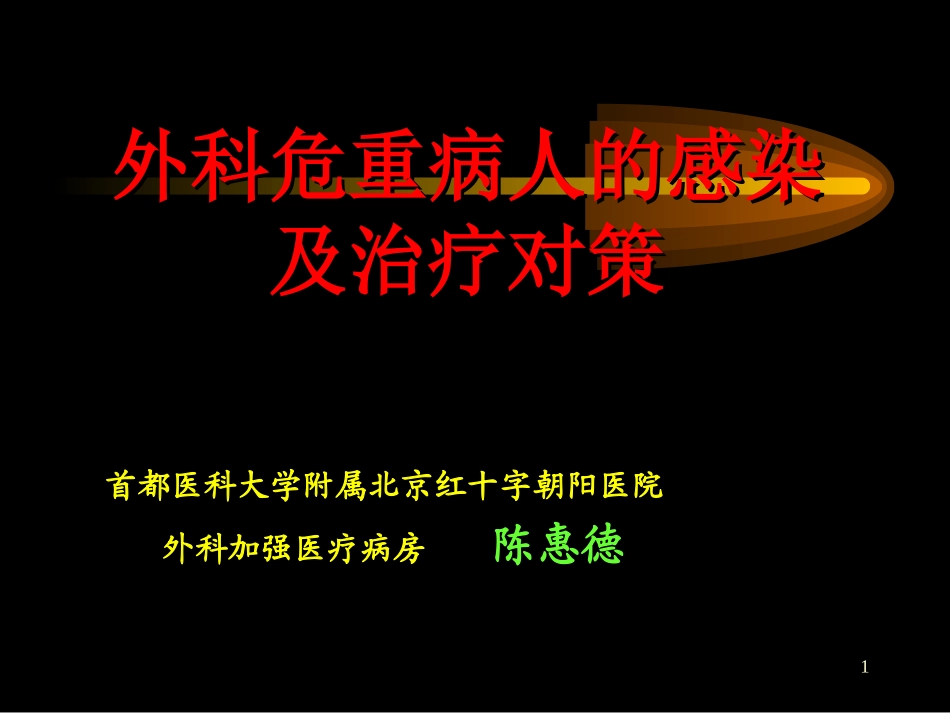 外科危重病人的感染及治疗对策

首都医科大学附属北京红十字朝阳医院

外科加强医疗病房　　陈惠德

1